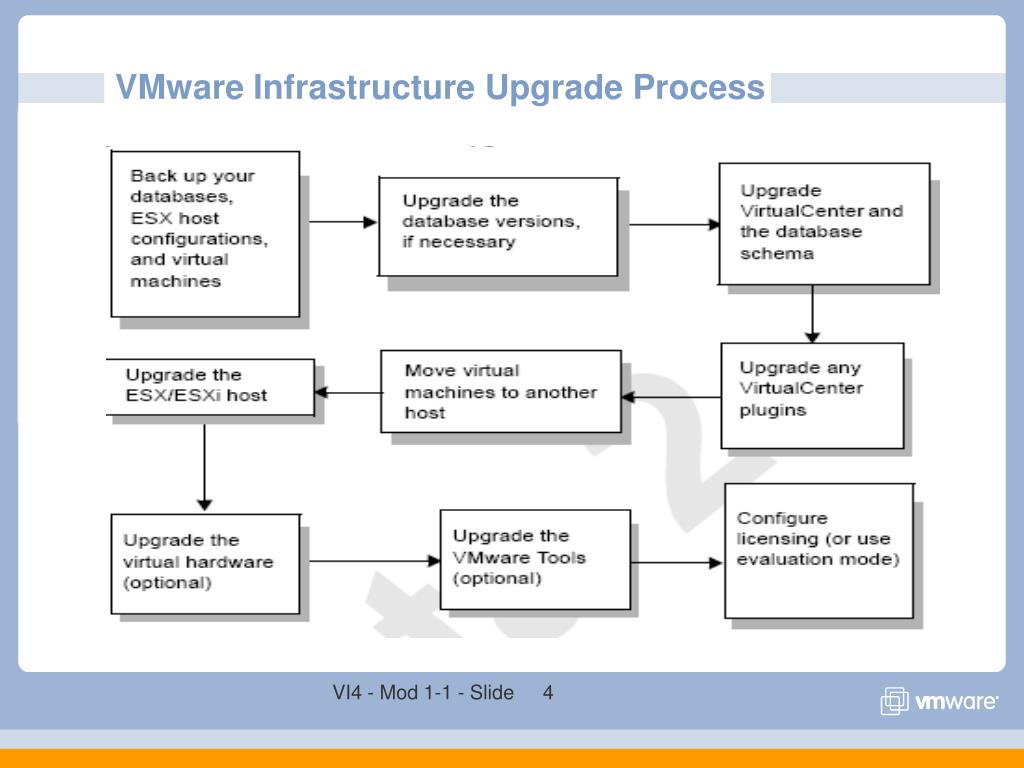 VMware Infrastructure Upgrade Process

Back up your databases, ESX host configurations, and virtual machines

Upgrade the database versions, if necessary

Upgrade VirtualCenter and the database schema

Upgrade any VirtualCenter plugins

Move virtual machines to another host

Upgrade the ESX/ESXi host

Upgrade the virtual hardware (optional)

Upgrade the VMware Tools (optional)

Configure licensing (or use evaluation mode)

VI4 - Mod 1-1 - Slide 4

vmware